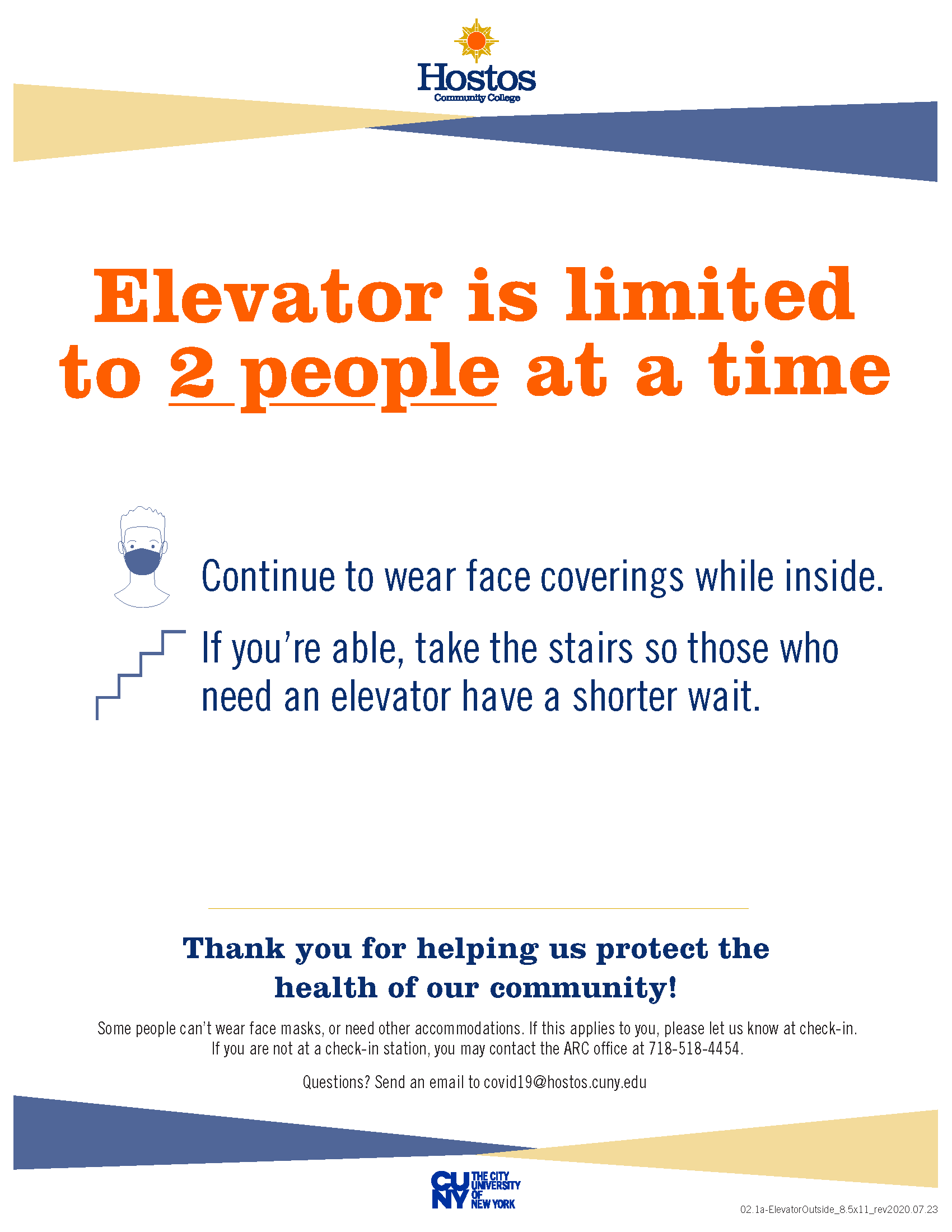 Hostos
Community College

Elevator is limited to 2 people at a time

Continue to wear face coverings while inside.

If you're able, take the stairs so those who need an elevator have a shorter wait.

Thank you for helping us protect the health of our community!

Some people can't wear face masks, or need other accommodations. If this applies to you, please let us know at check-in. If you are not at a check-in station, you may contact the ARC office at 718-518-4454.

Questions? Send an email to covid19@hostos.cuny.edu

CUNY THE CITY UNIVERSITY OF NEW YORK

02.1a-ElevatorOutside_8.5x11_rev2020.07.23